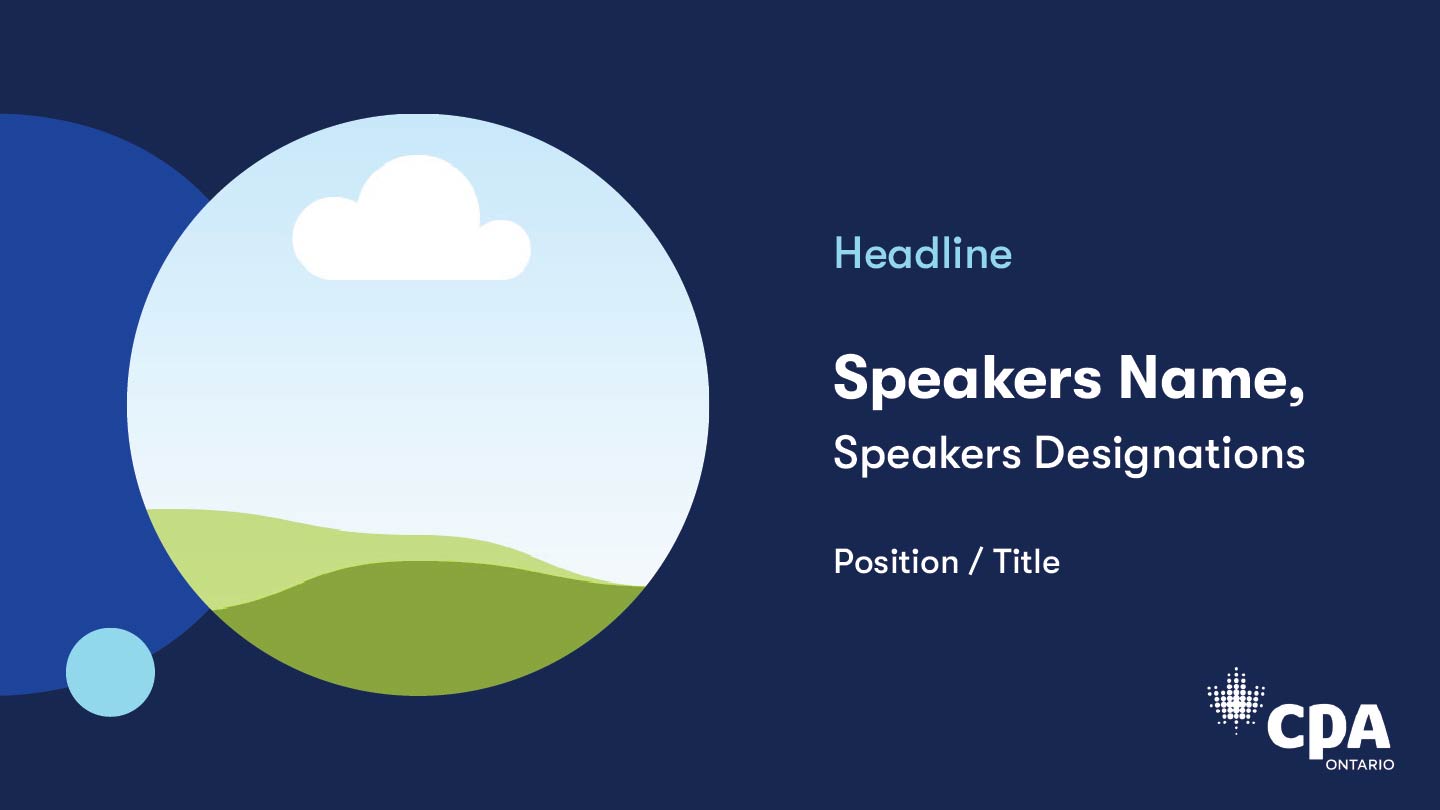 Headline

Speakers Name,
Speakers Designations

Position / Title

CPA
ONTARIO